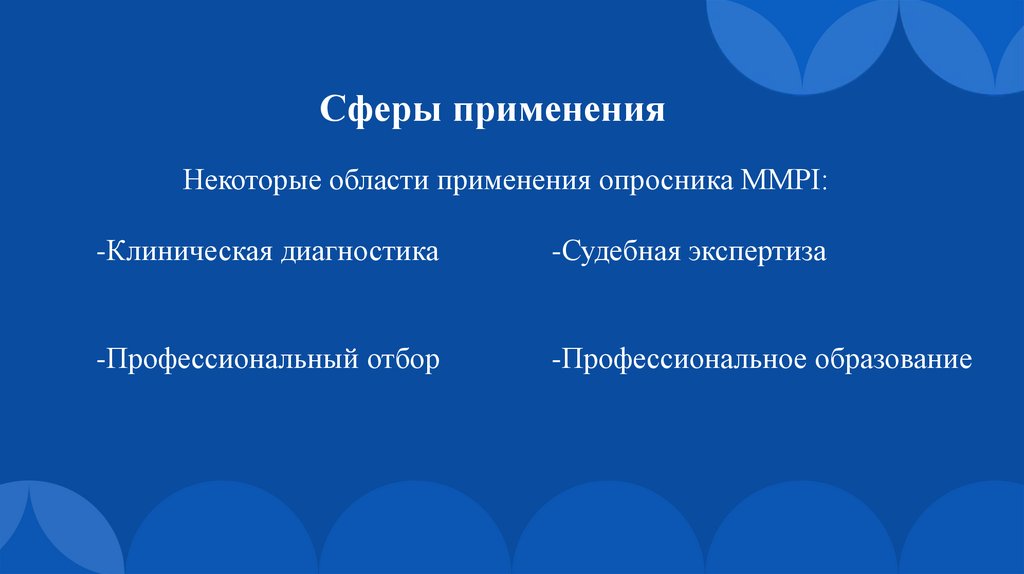 Сферы применения

Некоторые области применения опросника MMPI:

-Клиническая диагностика

-Профессиональный отбор

-Судебная экспертиза

-Профессиональное образование